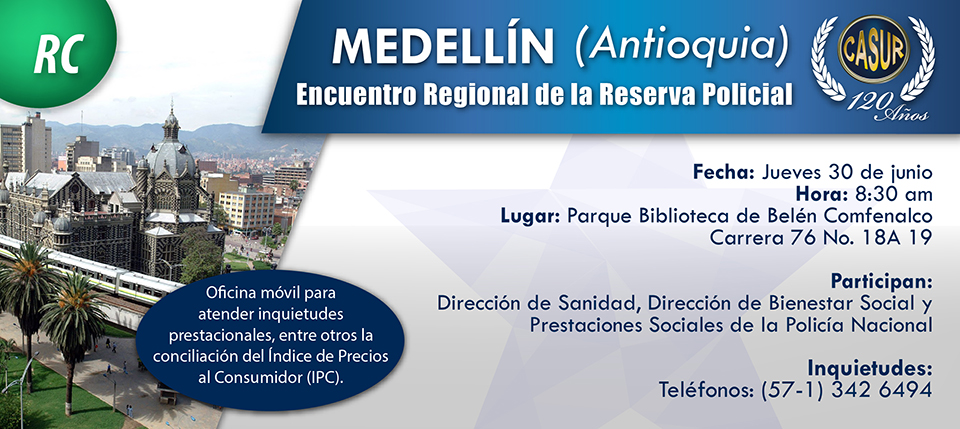 RC

MEDELLÍN (Antioquia)
Encuentro Regional de la Reserva Policial

CASUR
120 Años

Fecha: Jueves 30 de junio
Hora: 8:30 am
Lugar: Parque Biblioteca de Belén Comfenalco
Carrera 76 No. 18A 19

Participan:
Dirección de Sanidad, Dirección de Bienestar Social y Prestaciones Sociales de la Policía Nacional

Inquietudes:
Teléfonos: (57-1) 342 6494

Oficina móvil para atender inquietudes prestacionales, entre otros la conciliación del Índice de Precios al Consumidor (IPC).